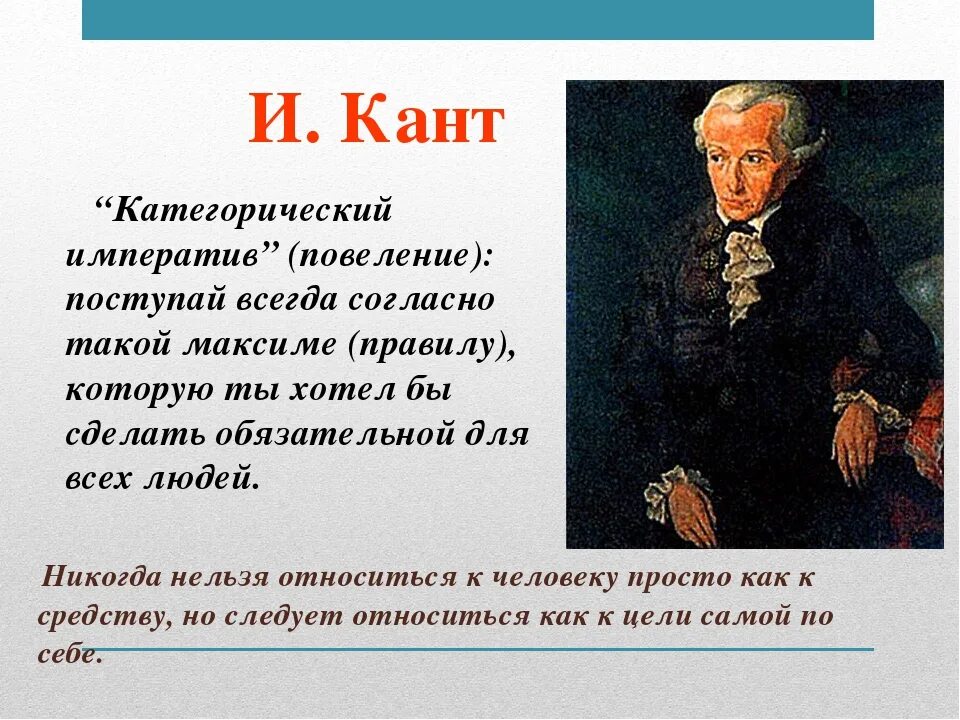 И. Кант

“Категорический императив” (повеление): поступай всегда согласно такой максиме (правилу), которую ты хотел бы сделать обязательной для всех людей.

Никогда нельзя относиться к человеку просто как к средству, но следует относиться как к цели самой по себе.